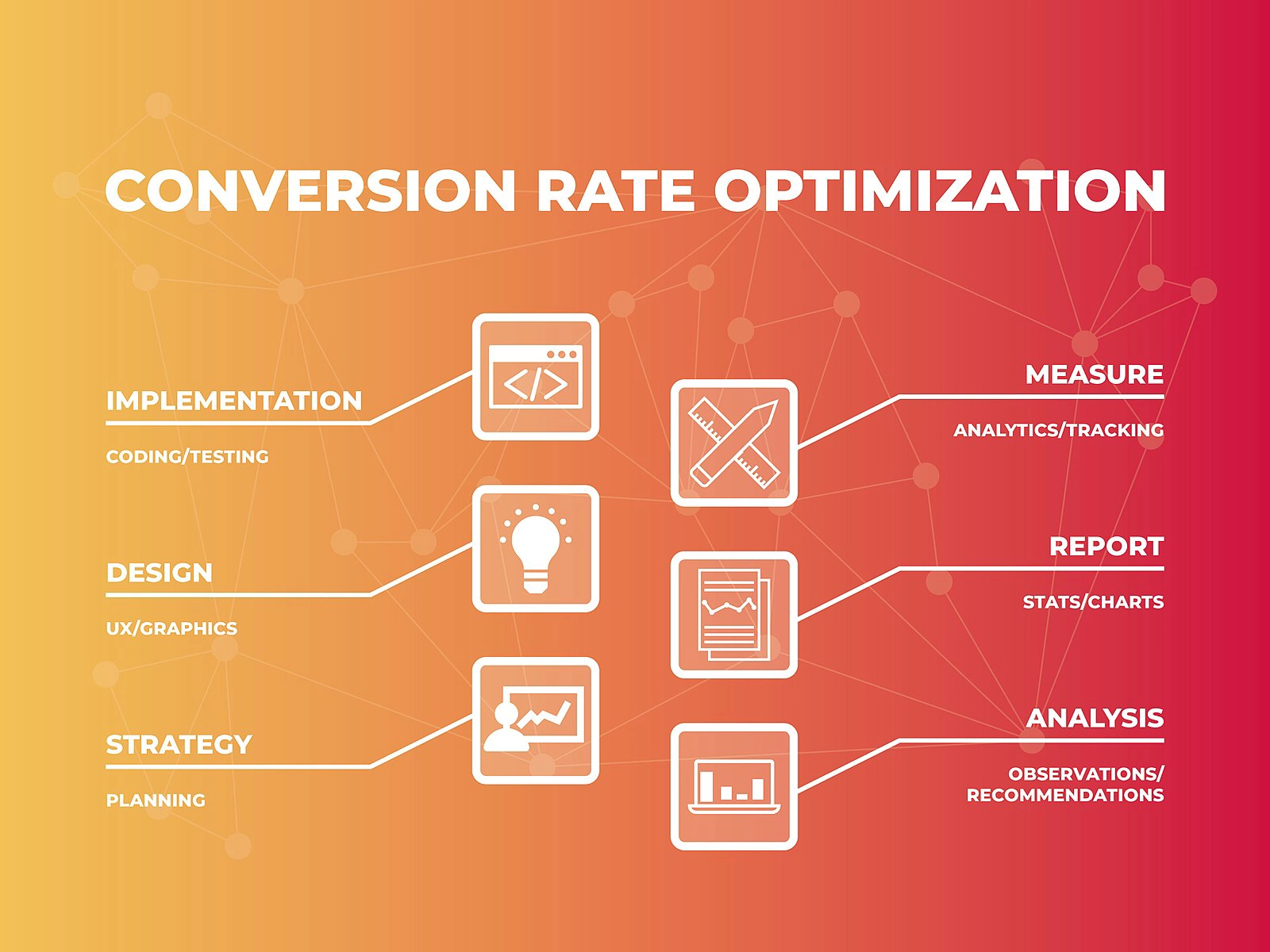 CONVERSION RATE OPTIMIZATION

IMPLEMENTATION

CODING/TESTING

DESIGN

UX/GRAPHICS

STRATEGY

PLANNING

MEASURE

ANALYTICS/TRACKING

REPORT

STATS/CHARTS

ANALYSIS

OBSERVATIONS/ RECOMMENDATIONS